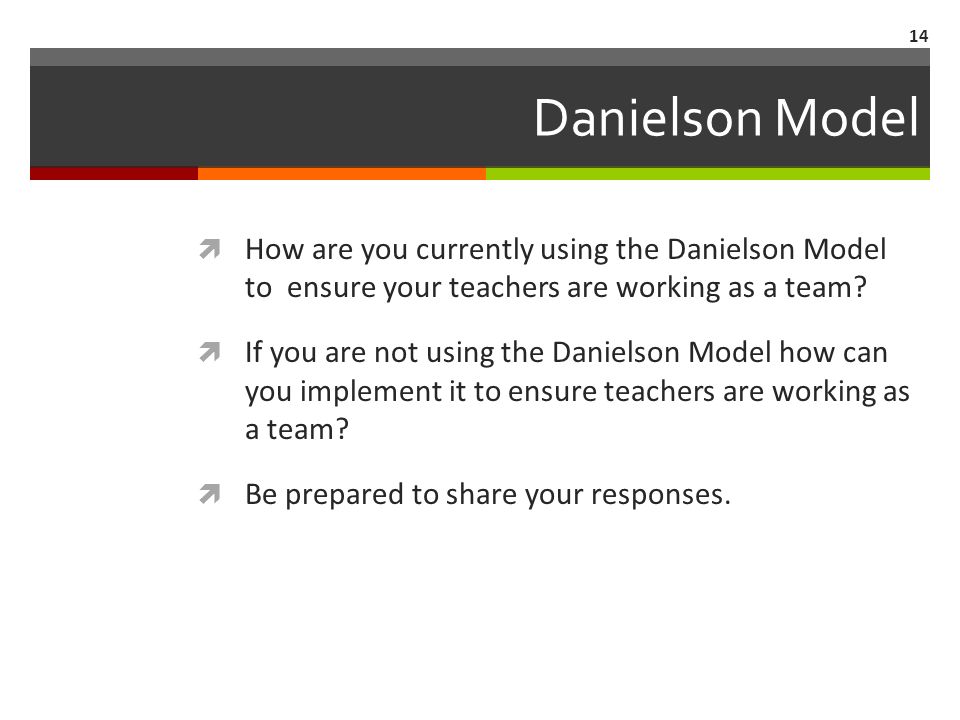 14

Danielson Model

How are you currently using the Danielson Model to ensure your teachers are working as a team?

If you are not using the Danielson Model how can you implement it to ensure teachers are working as a team?

Be prepared to share your responses.